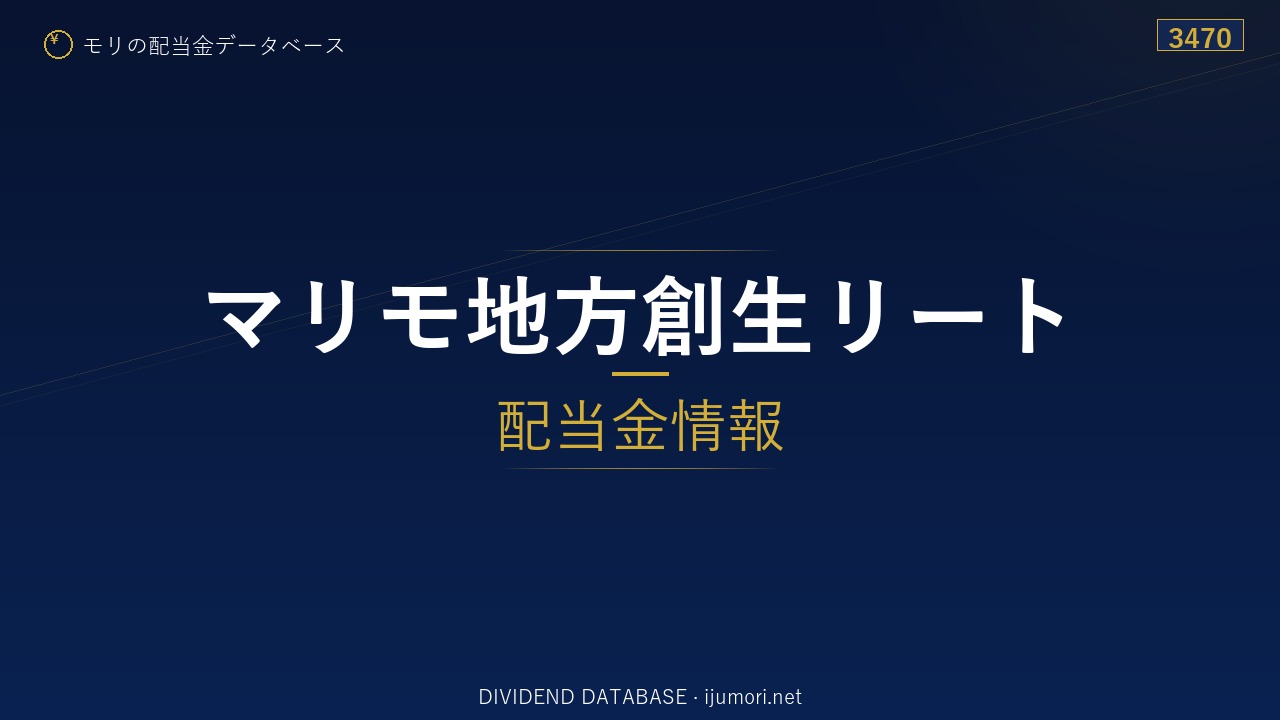 ¥ モリの配当金データベース

3470

マリモ地方創生リート

配当金情報

DIVIDEND DATABASE · ijumori.net